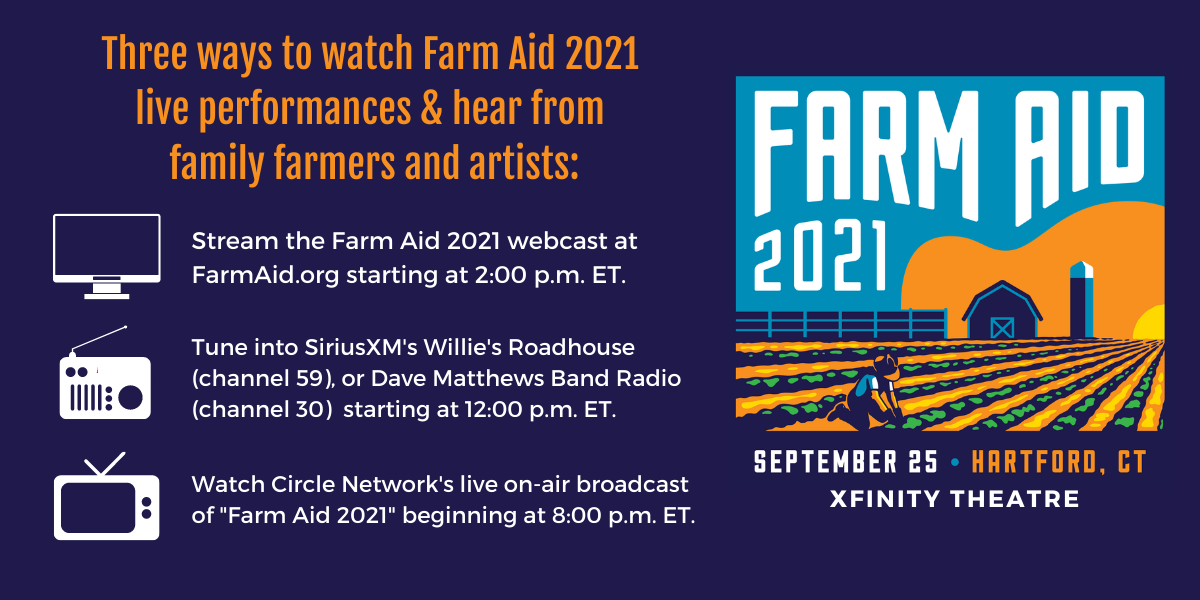 Three ways to watch Farm Aid 2021 live performances & hear from family farmers and artists:

Stream the Farm Aid 2021 webcast at FarmAid.org starting at 2:00 p.m. ET.

Tune into SiriusXM's Willie's Roadhouse (channel 59), or Dave Matthews Band Radio (channel 30) starting at 12:00 p.m. ET.

Watch Circle Network's live on-air broadcast of "Farm Aid 2021" beginning at 8:00 p.m. ET.

FARM AID 2021

SEPTEMBER 25 • HARTFORD, CT
XFINITY THEATRE